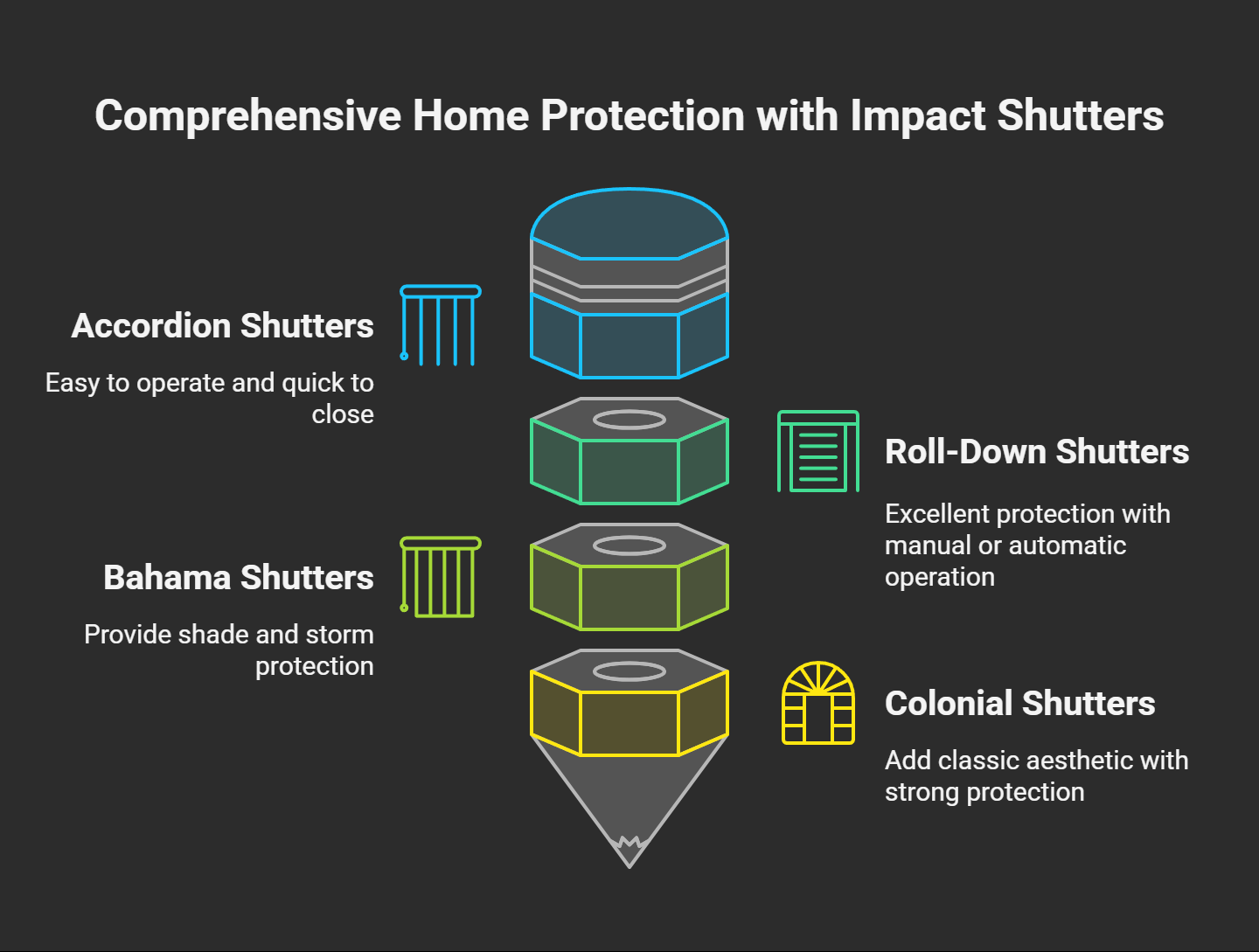 Comprehensive Home Protection with Impact Shutters

Accordion Shutters

Easy to operate and quick to close

Roll-Down Shutters

Excellent protection with manual or automatic operation

Bahama Shutters

Provide shade and storm protection

Colonial Shutters

Add classic aesthetic with strong protection